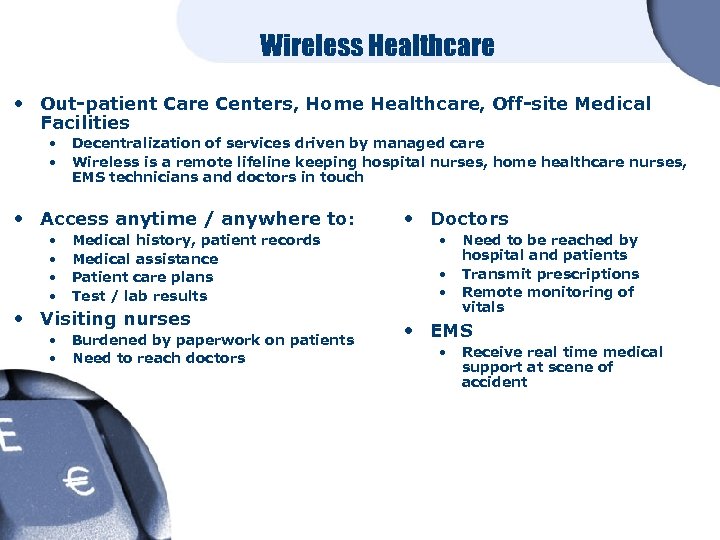 Wireless Healthcare

• Out-patient Care Centers, Home Healthcare, Off-site Medical Facilities
  • Decentralization of services driven by managed care
  • Wireless is a remote lifeline keeping hospital nurses, home healthcare nurses, EMS technicians and doctors in touch

• Access anytime / anywhere to:
  • Medical history, patient records
  • Medical assistance
  • Patient care plans
  • Test / lab results
• Visiting nurses
  • Burdened by paperwork on patients
  • Need to reach doctors

• Doctors
  • Need to be reached by hospital and patients
  • Transmit prescriptions
  • Remote monitoring of vitals
• EMS
  • Receive real time medical support at scene of accident

E
€